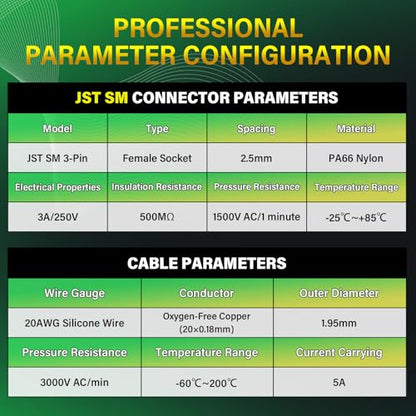 PROFESSIONAL PARAMETER CONFIGURATION

JST SM CONNECTOR PARAMETERS

| Model | Type | Spacing | Material |
|---|---|---|---|
| JST SM 3-Pin | Female Socket | 2.5mm | PA66 Nylon |
| Electrical Properties | Insulation Resistance | Pressure Resistance | Temperature Range |
| 3A/250V | 500MΩ | 1500V AC/1 minute | -25℃~+85℃ |

CABLE PARAMETERS

| Wire Gauge | Conductor | Outer Diameter |
|---|---|---|
| 20AWG Silicone Wire | Oxygen-Free Copper (20×0.18mm) | 1.95mm |
| Pressure Resistance | Temperature Range | Current Carrying |
| 3000V AC/min | -60℃~200℃ | 5A |